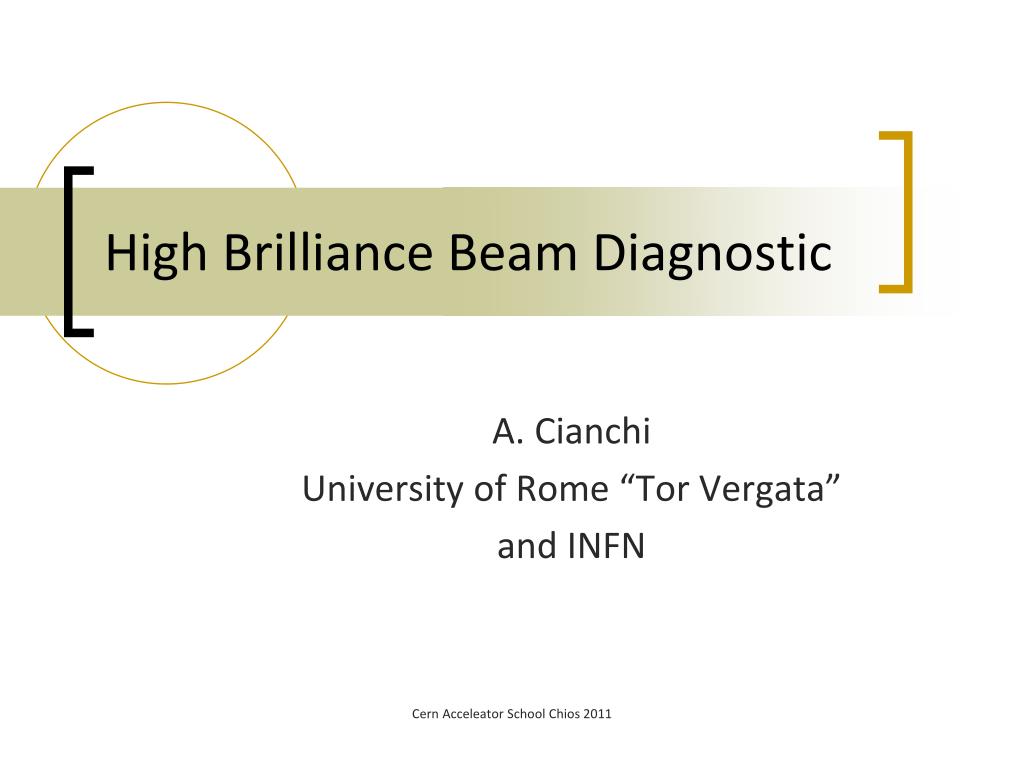 High Brilliance Beam Diagnostic

A. Cianchi
University of Rome “Tor Vergata”
and INFN

Cern Acceleator School Chios 2011